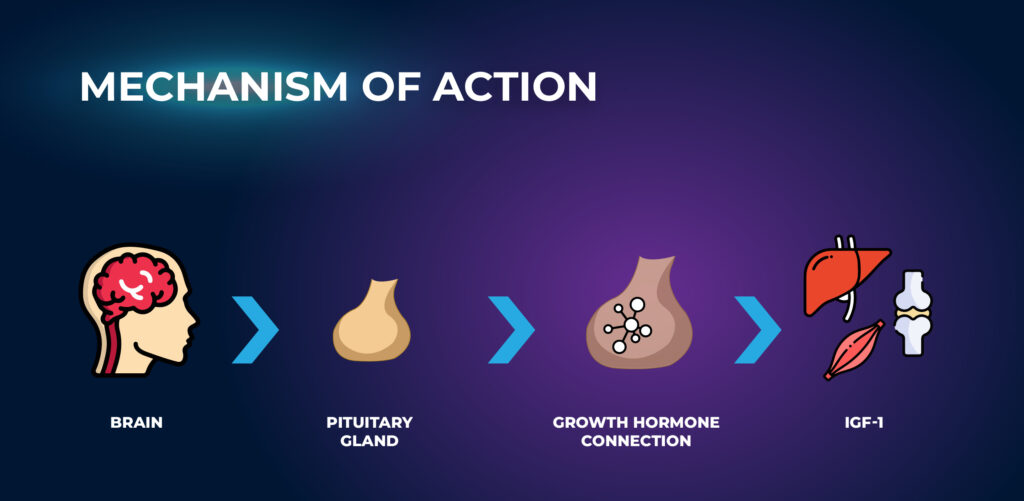 MECHANISM OF ACTION

BRAIN

PITUITARY GLAND

GROWTH HORMONE CONNECTION

IGF-1